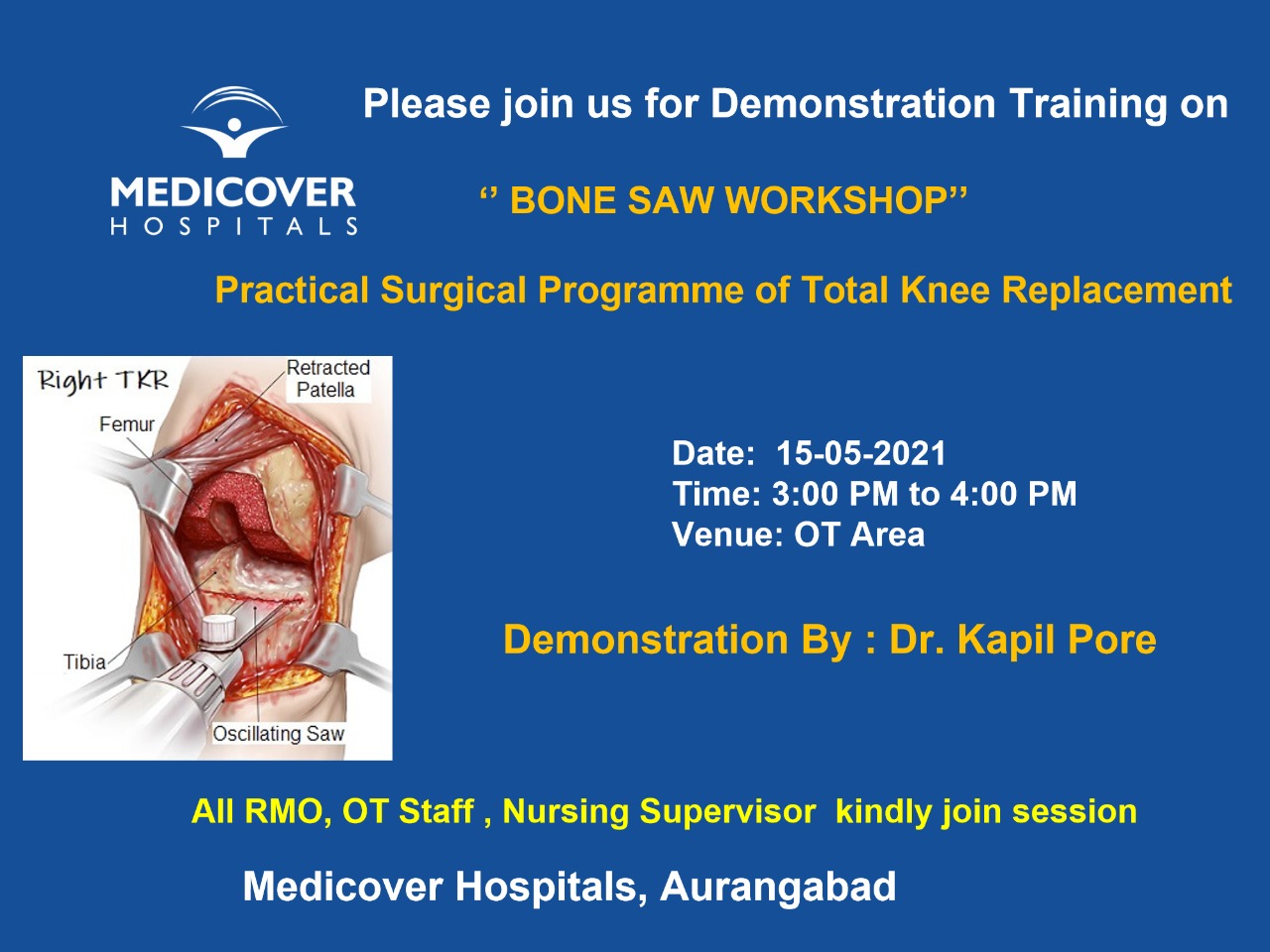 MEDICOVER
HOSPITALS

Please join us for Demonstration Training on

‘’ BONE SAW WORKSHOP’’

Practical Surgical Programme of Total Knee Replacement

Right TKR
Retracted Patella
Femur
Tibia
Oscillating Saw

Date: 15-05-2021
Time: 3:00 PM to 4:00 PM
Venue: OT Area

Demonstration By : Dr. Kapil Pore

All RMO, OT Staff , Nursing Supervisor kindly join session

Medicover Hospitals, Aurangabad